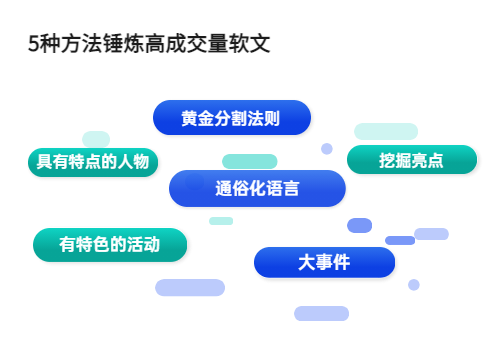 5种方法锤炼高成交量软文

黄金分割法则

具有特点的人物

挖掘亮点

通俗化语言

有特色的活动

大事件